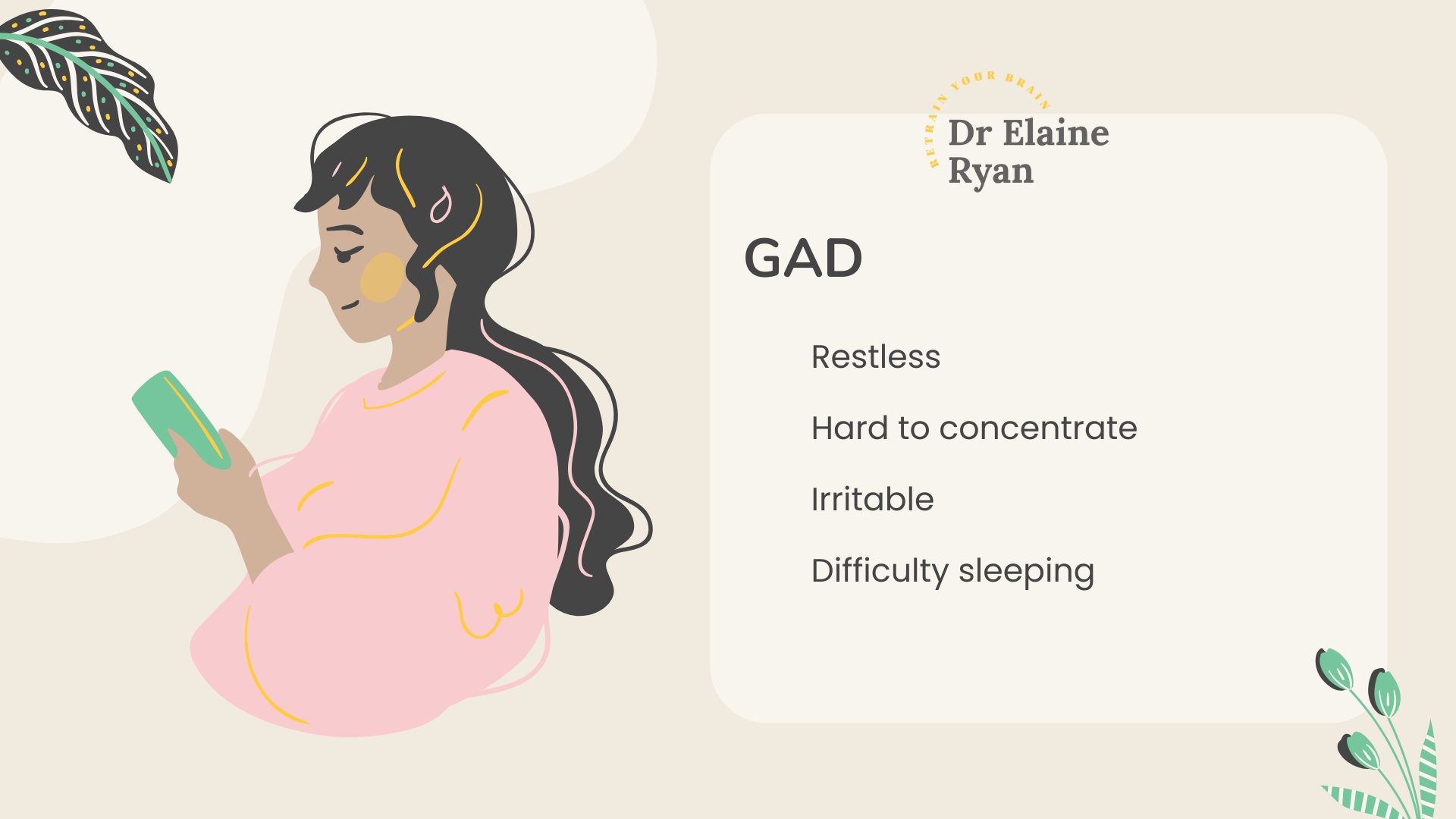 RETRAIN YOUR BRAIN
Dr Elaine Ryan

GAD

Restless

Hard to concentrate

Irritable

Difficulty sleeping